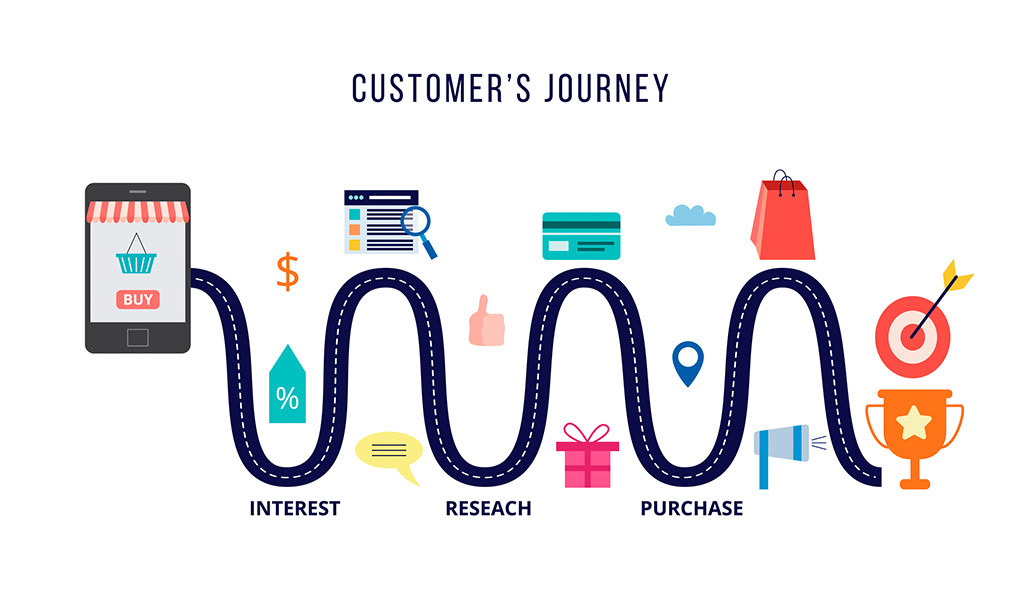 CUSTOMER'S JOURNEY

BUY

$

%

INTEREST

RESEACH

PURCHASE